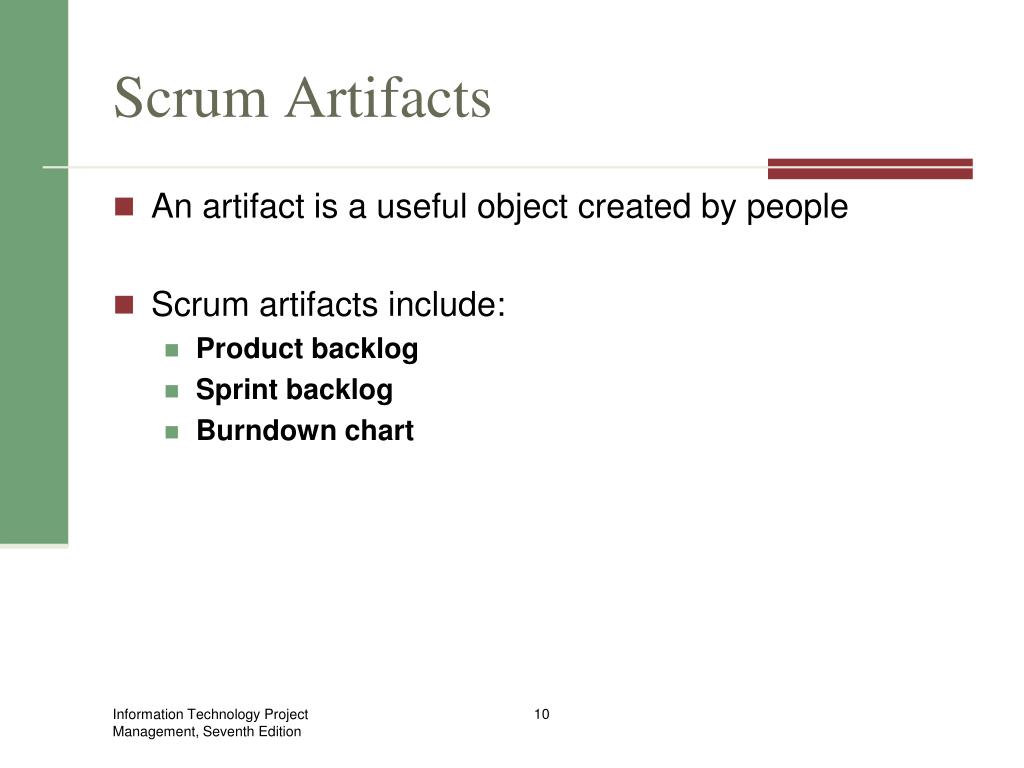 Scrum Artifacts

An artifact is a useful object created by people

Scrum artifacts include:

Product backlog

Sprint backlog

Burndown chart

Information Technology Project Management, Seventh Edition

10